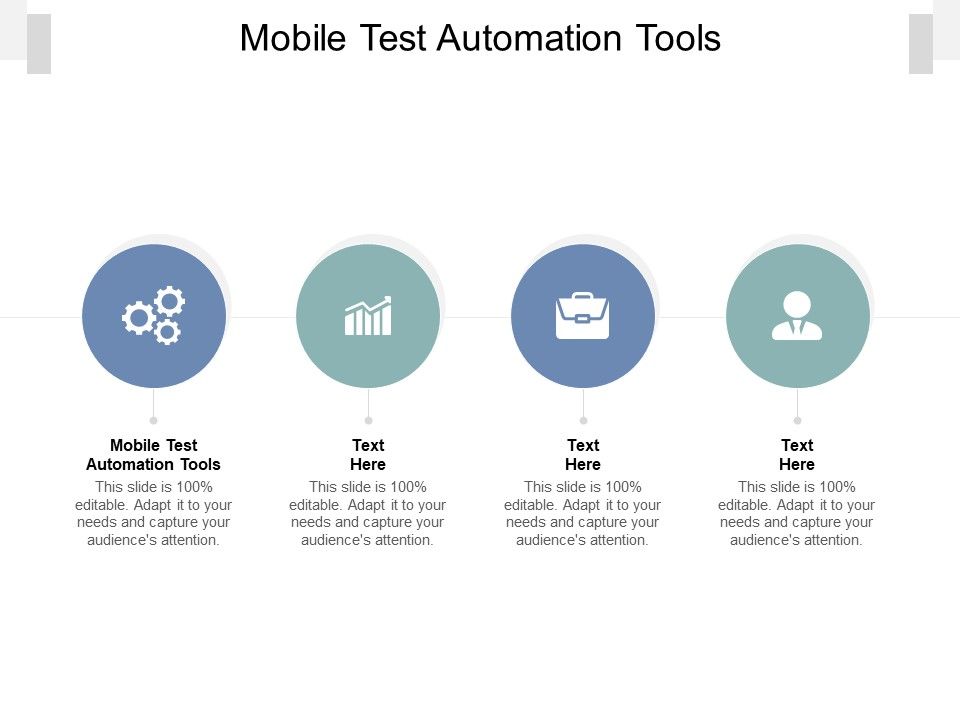 Mobile Test Automation Tools

Mobile Test Automation Tools
This slide is 100% editable. Adapt it to your needs and capture your audience's attention.

Text Here
This slide is 100% editable. Adapt it to your needs and capture your audience's attention.

Text Here
This slide is 100% editable. Adapt it to your needs and capture your audience's attention.

Text Here
This slide is 100% editable. Adapt it to your needs and capture your audience's attention.